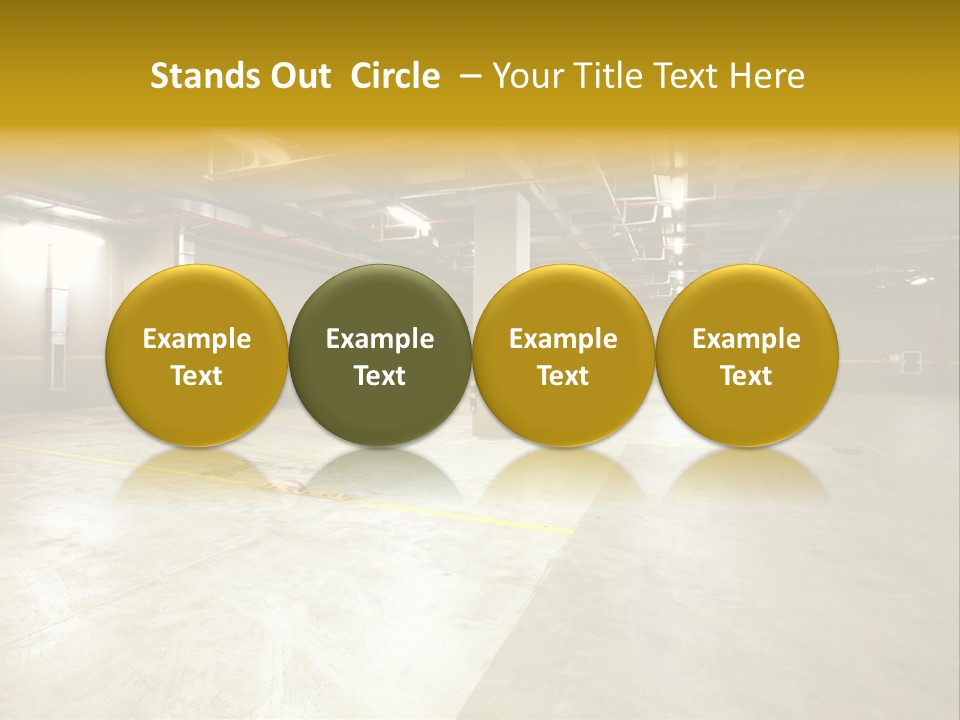 Stands Out Circle – Your Title Text Here

Example Text

Example Text

Example Text

Example Text